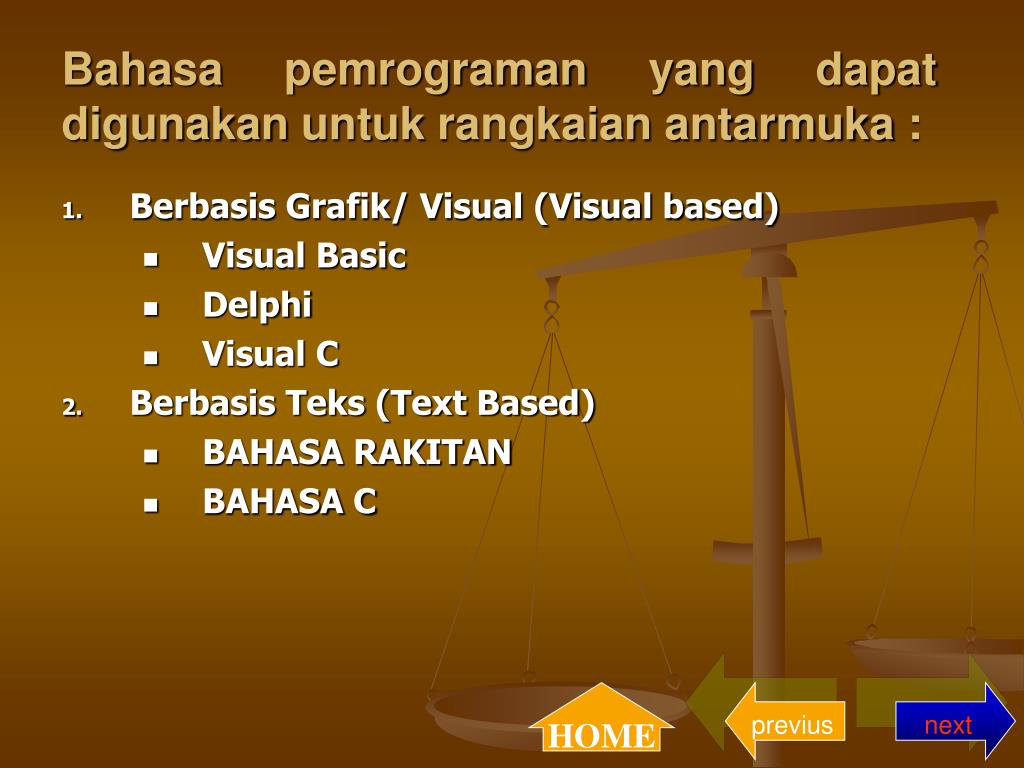 Bahasa pemrograman yang dapat digunakan untuk rangkaian antarmuka :

1. Berbasis Grafik/ Visual (Visual based)
   - Visual Basic
   - Delphi
   - Visual C
2. Berbasis Teks (Text Based)
   - BAHASA RAKITAN
   - BAHASA C

HOME

previus

next